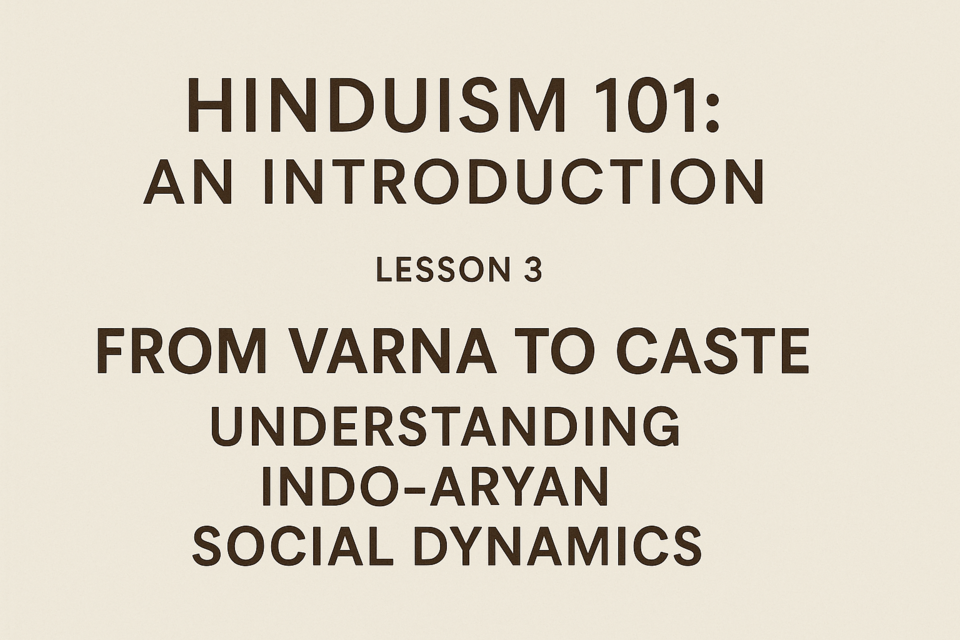 HINDUISM 101:
AN INTRODUCTION

LESSON 3

FROM VARNA TO CASTE
UNDERSTANDING
INDO-ARYAN
SOCIAL DYNAMICS